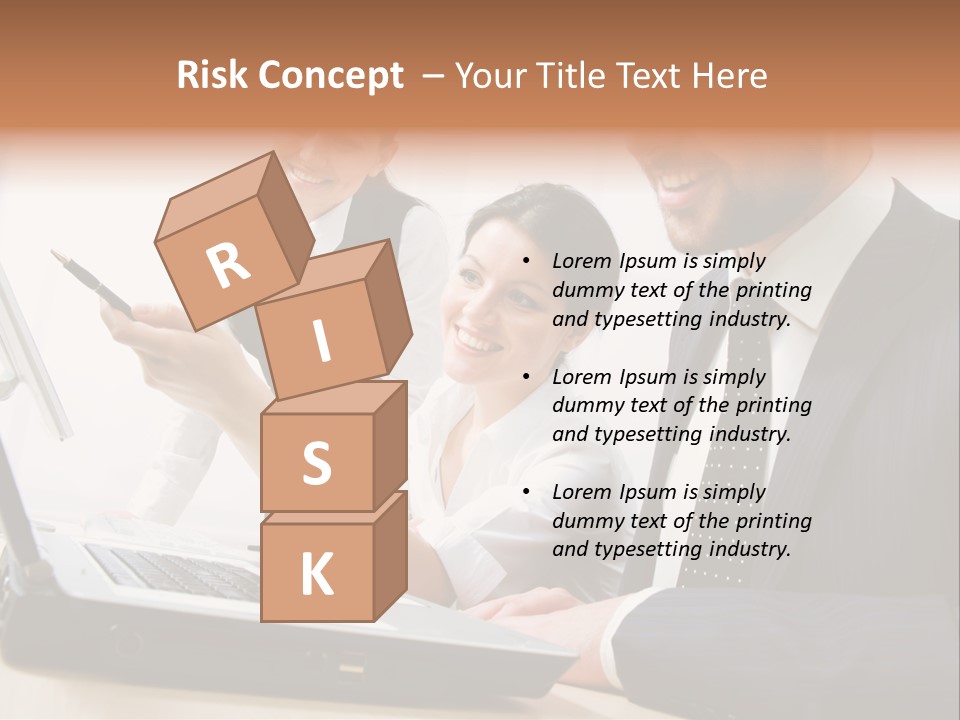 Risk Concept – Your Title Text Here

R
I
S
K

• Lorem Ipsum is simply dummy text of the printing and typesetting industry.

• Lorem Ipsum is simply dummy text of the printing and typesetting industry.

• Lorem Ipsum is simply dummy text of the printing and typesetting industry.